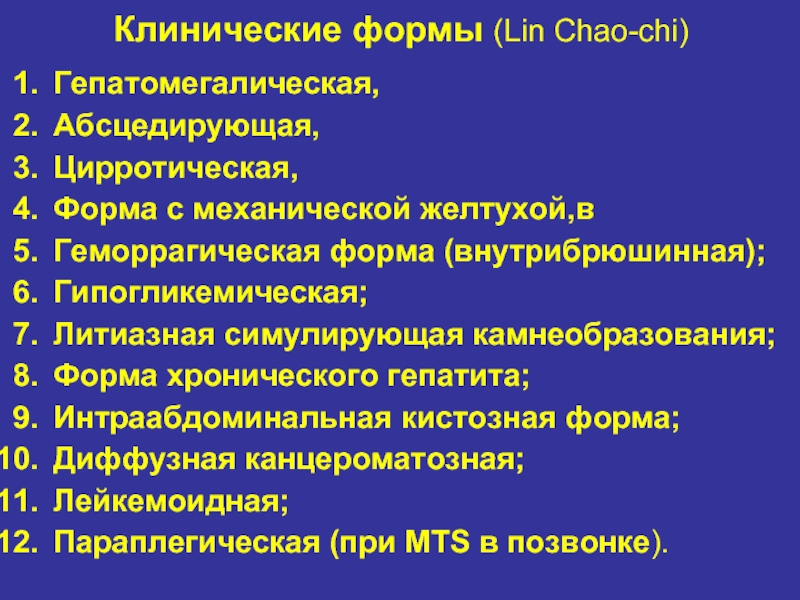 Клинические формы (Lin Chao-chi)

1. Гепатомегалическая,
2. Абсцедирующая,
3. Цирротическая,
4. Форма с механической желтухой,в
5. Геморрагическая форма (внутрибрюшинная);
6. Гипогликемическая;
7. Литиазная симулирующая камнеобразования;
8. Форма хронического гепатита;
9. Интраабдоминальная кистозная форма;
10. Диффузная канцероматозная;
11. Лейкемоидная;
12. Параплегическая (при MTS в позвонке).